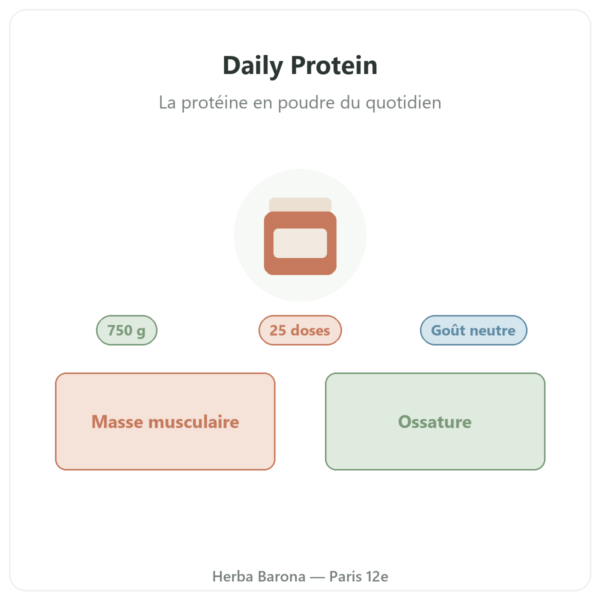 Daily Protein

La protéine en poudre du quotidien

750 g

25 doses

Goût neutre

Masse musculaire

Ossature

Herba Barona — Paris 12e